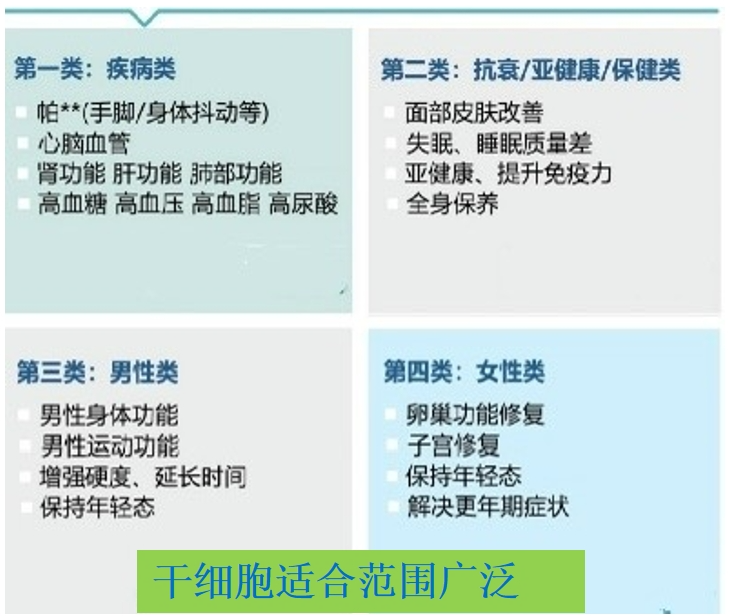 第一类：疾病类

帕**(手脚/身体抖动等)
心脑血管
肾功能 肝功能 肺部功能
高血糖 高血压 高血脂 高尿酸

第二类：抗衰/亚健康/保健类

面部皮肤改善
失眠、睡眠质量差
亚健康、提升免疫力
全身保养

第三类：男性类

男性身体功能
男性运动功能
增强硬度、延长时间
保持年轻态

第四类：女性类

卵巢功能修复
子宫修复
保持年轻态
解决更年期症状

干细胞适合范围广泛